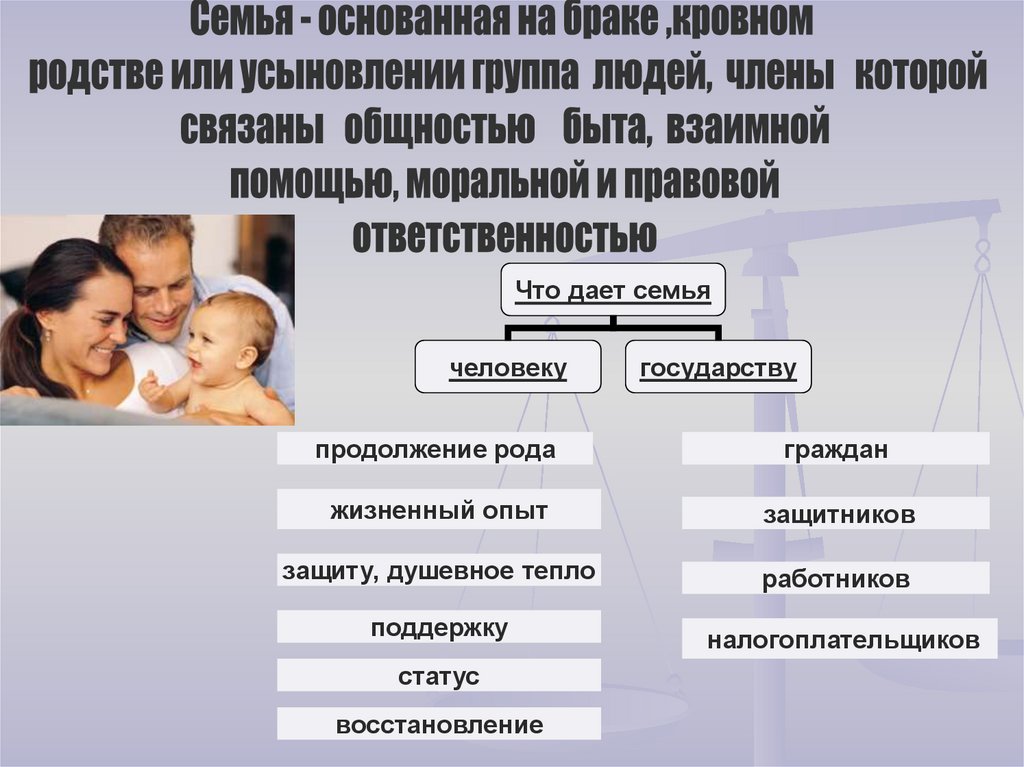 Семья - основанная на браке ,кровном родстве или усыновлении группа людей, члены которой связаны общностью быта, взаимной помощью, моральной и правовой ответственностью

Что дает семья

человеку

государству

продолжение рода

жизненный опыт

защиту, душевное тепло

поддержку

статус

восстановление

граждан

защитников

работников

налогоплательщиков